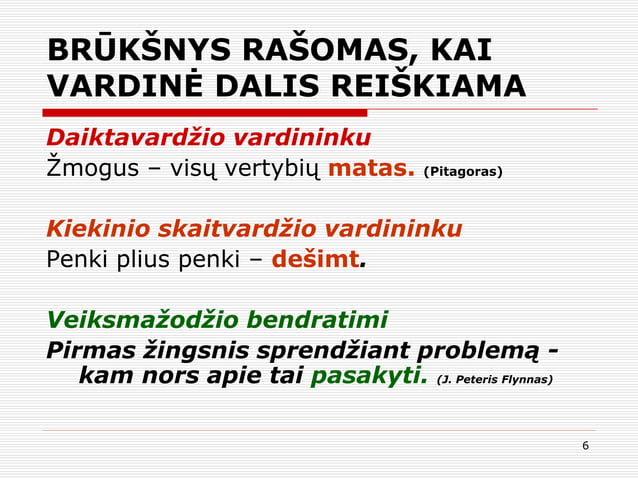 BRŪKŠNYS RAŠOMAS, KAI VARDINĖ DALIS REIŠKIAMA

Daiktavardžio vardininku
Žmogus – visų vertybių matas. (Pitagoras)

Kiekinio skaitvardžio vardininku
Penki plius penki – dešimt.

Veiksmažodžio bendratimi
Pirmas žingsnis sprendžiant problemą - kam nors apie tai pasakyti. (J. Peteris Flynnas)

6